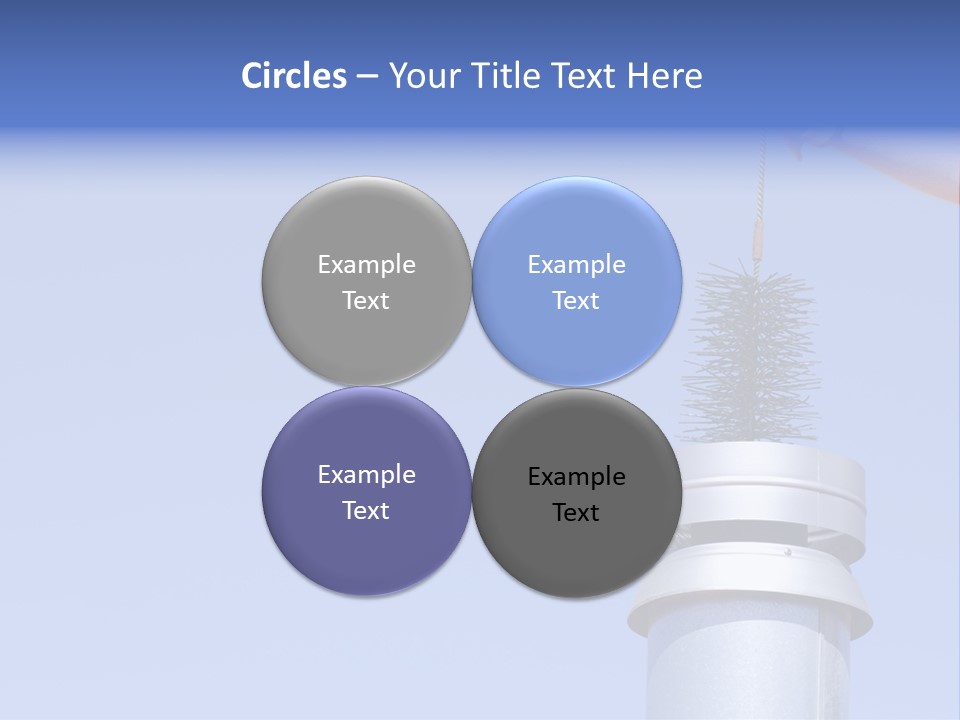 Circles – Your Title Text Here

Example Text

Example Text

Example Text

Example Text